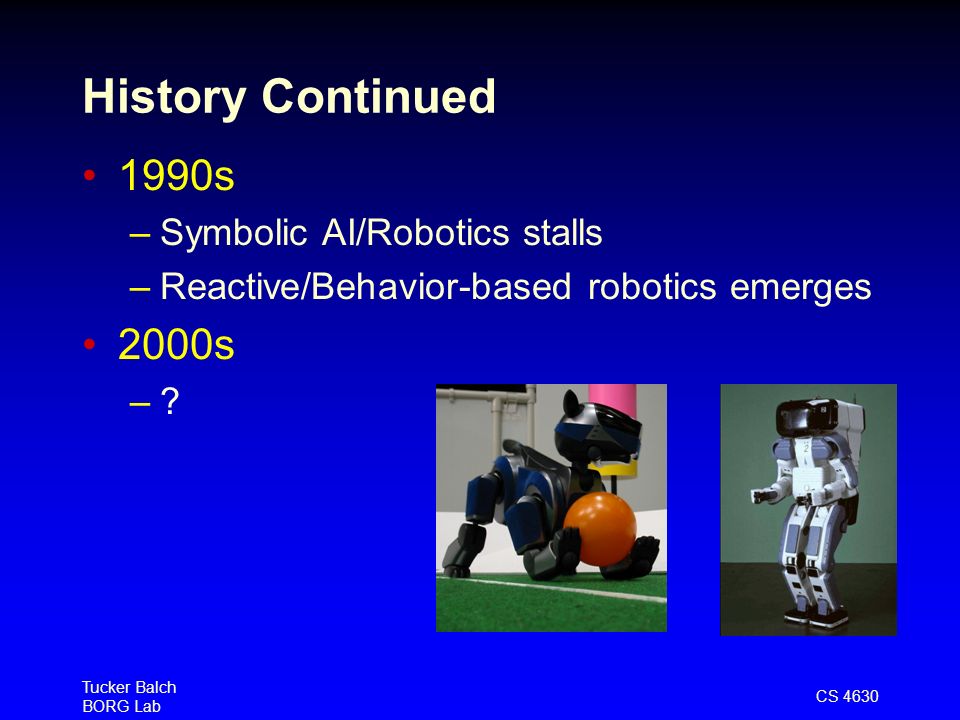 History Continued

• 1990s
– Symbolic AI/Robotics stalls
– Reactive/Behavior-based robotics emerges
• 2000s
– ?

Tucker Balch
BORG Lab

CS 4630